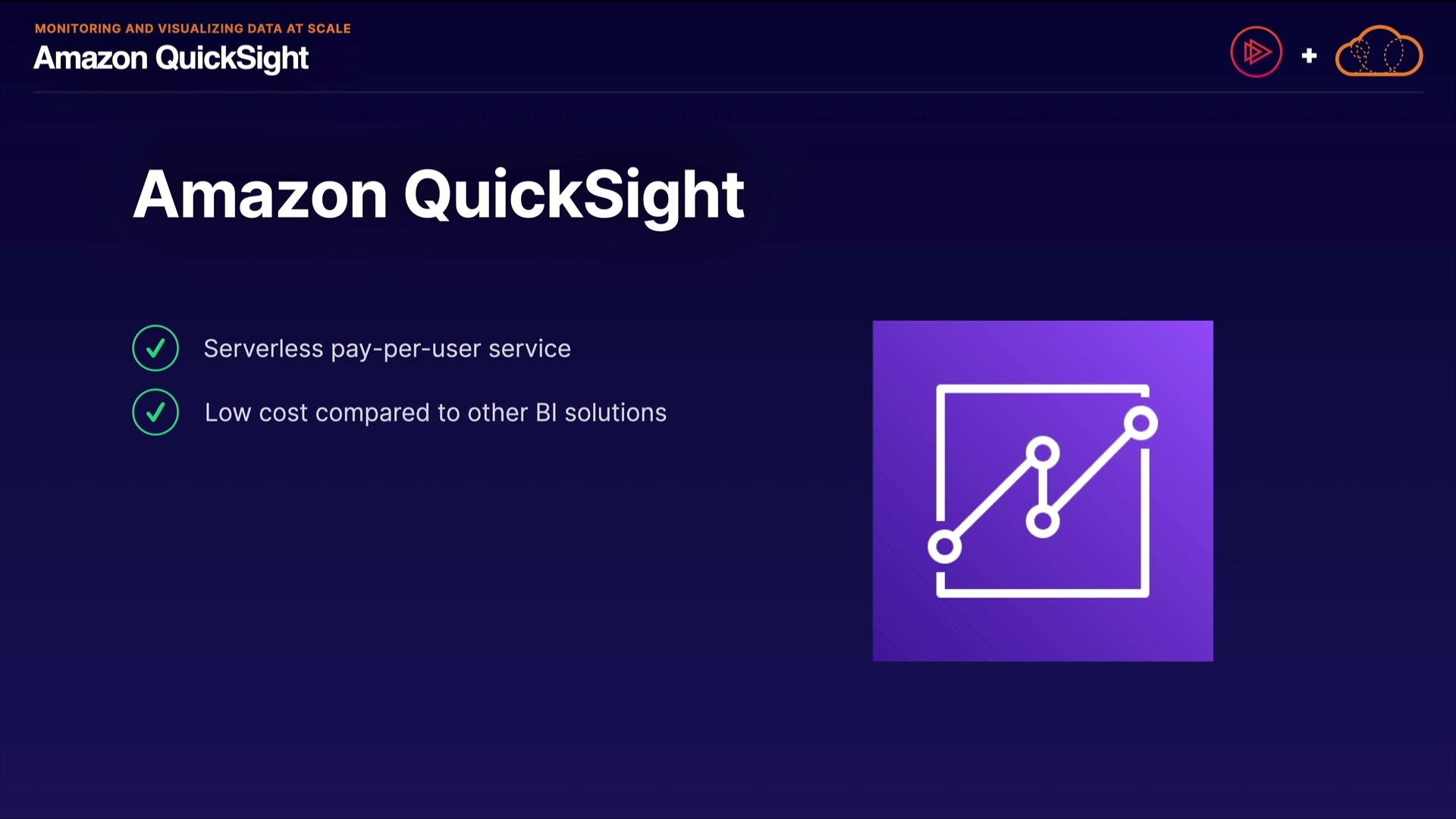 MONITORING AND VISUALIZING DATA AT SCALE
Amazon QuickSight

+

Amazon QuickSight

Serverless pay-per-user service

Low cost compared to other BI solutions